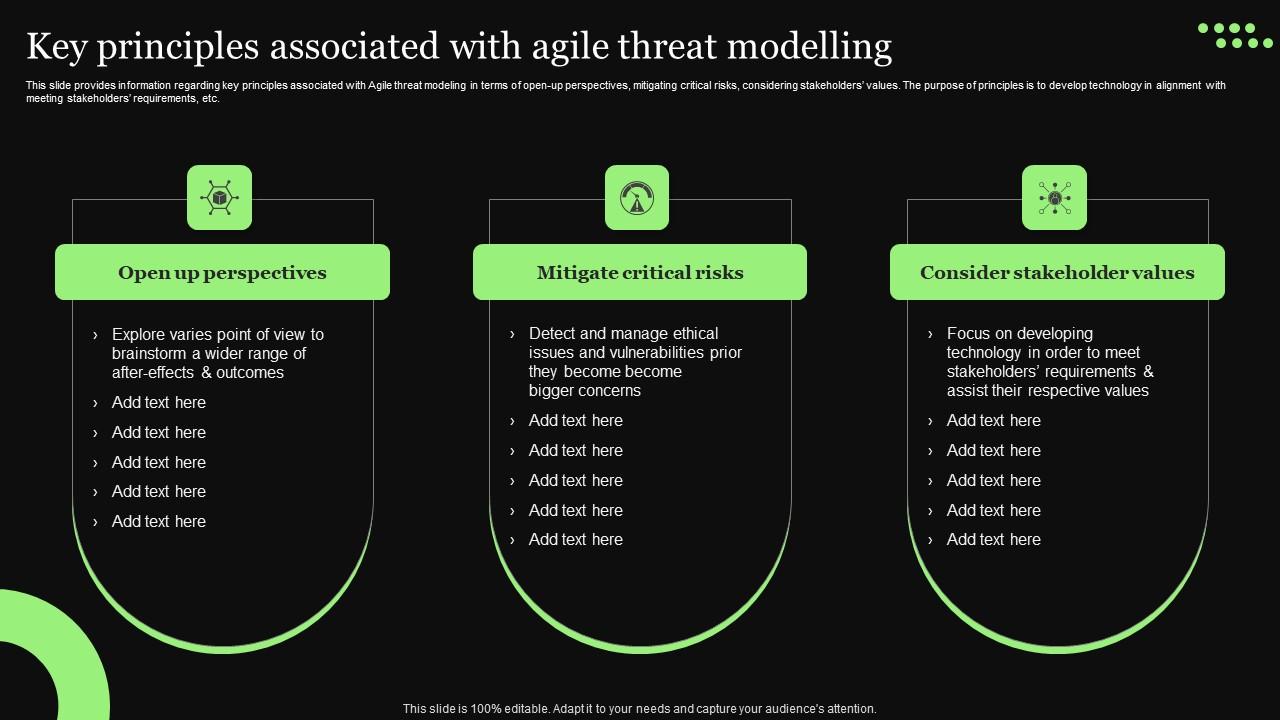 Key principles associated with agile threat modelling

This slide provides information regarding key principles associated with Agile threat modeling in terms of open-up perspectives, mitigating critical risks, considering stakeholders' values. The purpose of principles is to develop technology in alignment with meeting stakeholders' requirements, etc.

Open up perspectives

› Explore varies point of view to brainstorm a wider range of after-effects & outcomes
› Add text here
› Add text here
› Add text here
› Add text here
› Add text here

Mitigate critical risks

› Detect and manage ethical issues and vulnerabilities prior they become become bigger concerns
› Add text here
› Add text here
› Add text here
› Add text here
› Add text here

Consider stakeholder values

› Focus on developing technology in order to meet stakeholders' requirements & assist their respective values
› Add text here
› Add text here
› Add text here
› Add text here
› Add text here

This slide is 100% editable. Adapt it to your needs and capture your audience's attention.